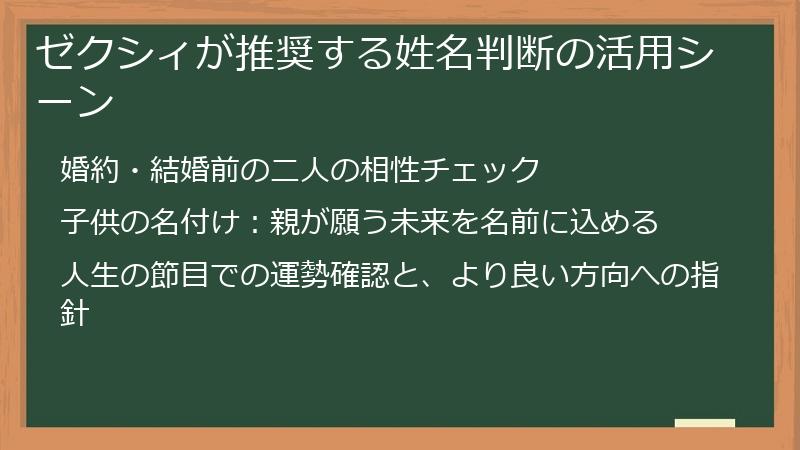 ゼクシィが推奨する姓名判断の活用シーン

婚約・結婚前の二人の相性チェック

子供の名付け：親が願う未来を名前に込める

人生の節目での運勢確認と、より良い方向への指針